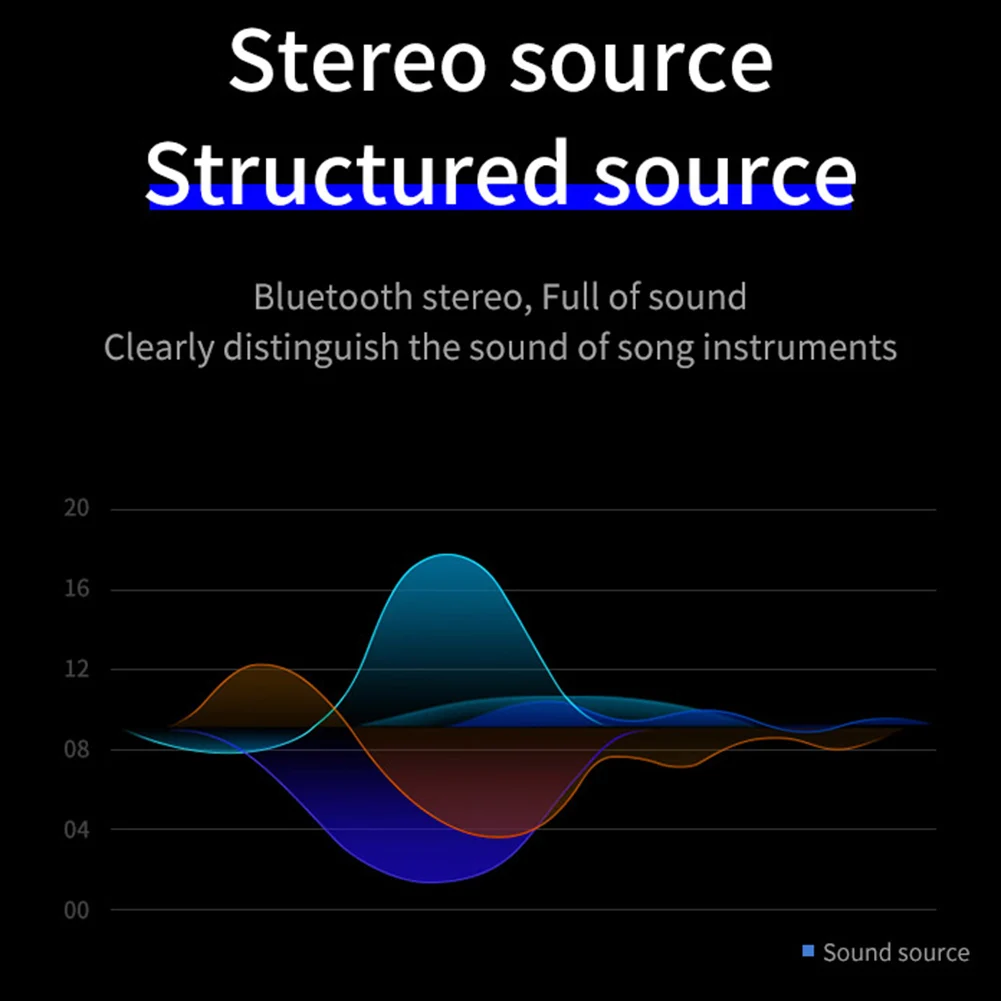 Stereo source
Structured source

Bluetooth stereo, Full of sound
Clearly distinguish the sound of song instruments

20
16
12
08
04
00

Sound source